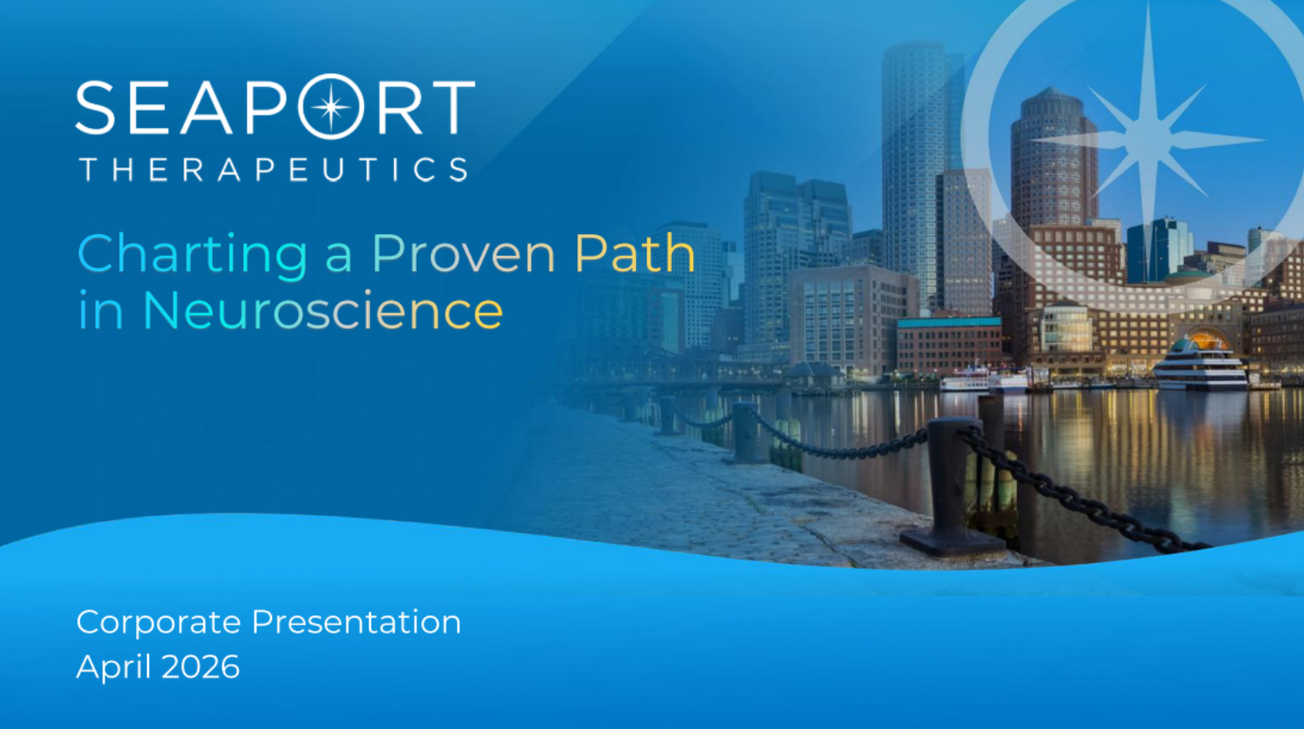 SEAPORT
THERAPEUTICS

Charting a Proven Path in Neuroscience

Corporate Presentation
April 2026